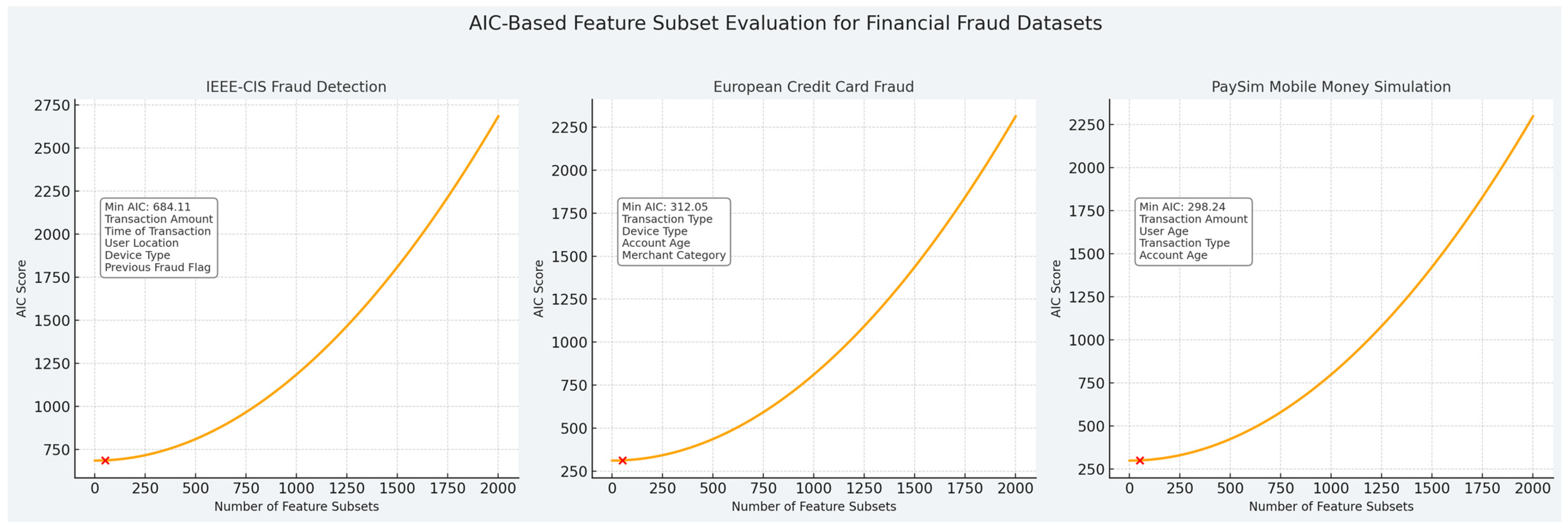 AIC-Based Feature Subset Evaluation for Financial Fraud Datasets

IEEE-CIS Fraud Detection

AIC Score

2750
2500
2250
2000
1750
1500
1250
1000
750

Min AIC: 684.11
Transaction Amount
Time of Transaction
User Location
Device Type
Previous Fraud Flag

0 250 500 750 1000 1250 1500 1750 2000

Number of Feature Subsets

European Credit Card Fraud

AIC Score

2250
2000
1750
1500
1250
1000
750
500
250

Min AIC: 312.05
Transaction Type
Device Type
Account Age
Merchant Category

0 250 500 750 1000 1250 1500 1750 2000

Number of Feature Subsets

PaySim Mobile Money Simulation

AIC Score

2250
2000
1750
1500
1250
1000
750
500
250

Min AIC: 298.24
Transaction Amount
User Age
Transaction Type
Account Age

0 250 500 750 1000 1250 1500 1750 2000

Number of Feature Subsets